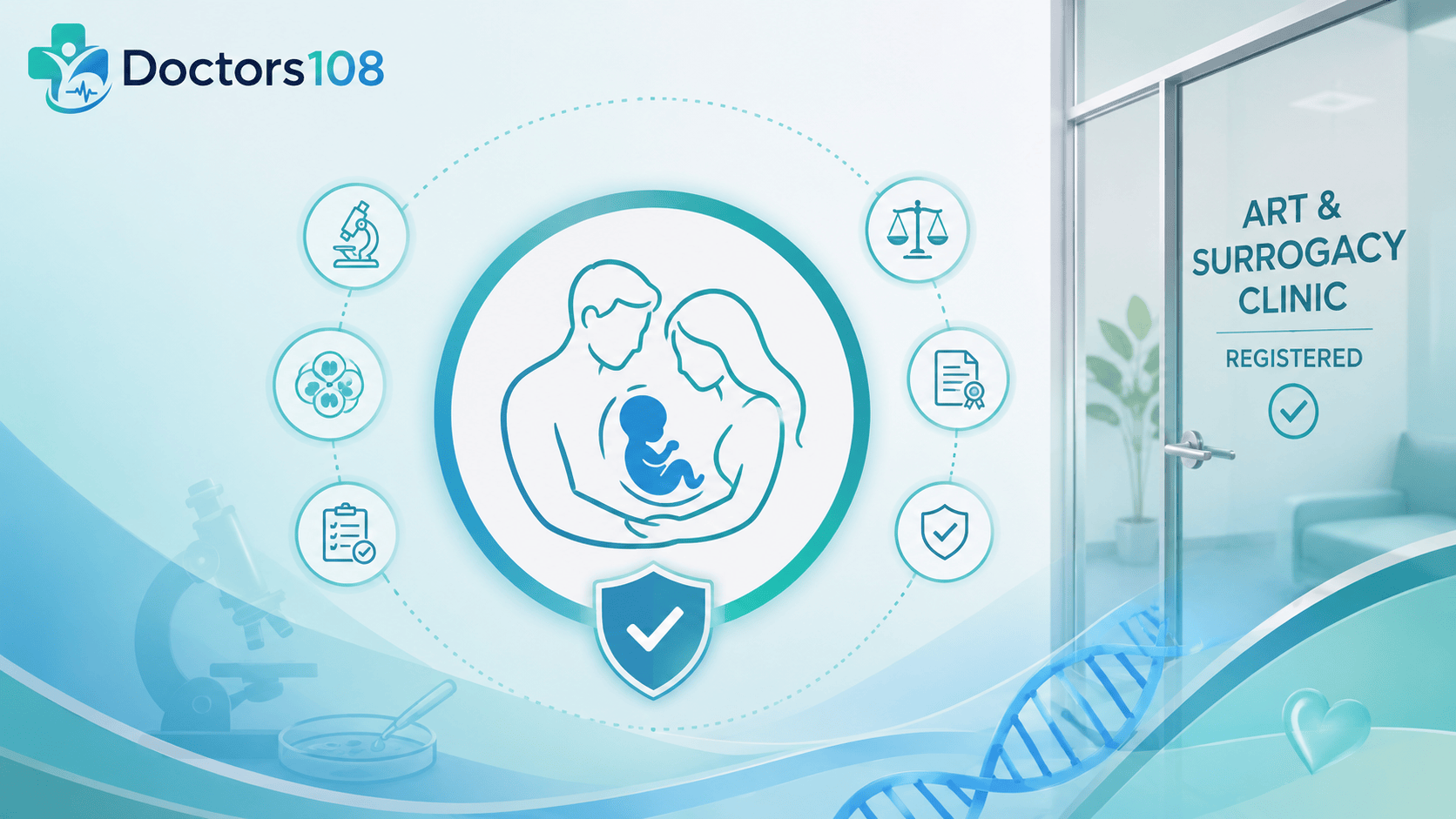 Doctors108

ART & SURROGACY CLINIC

REGISTERED